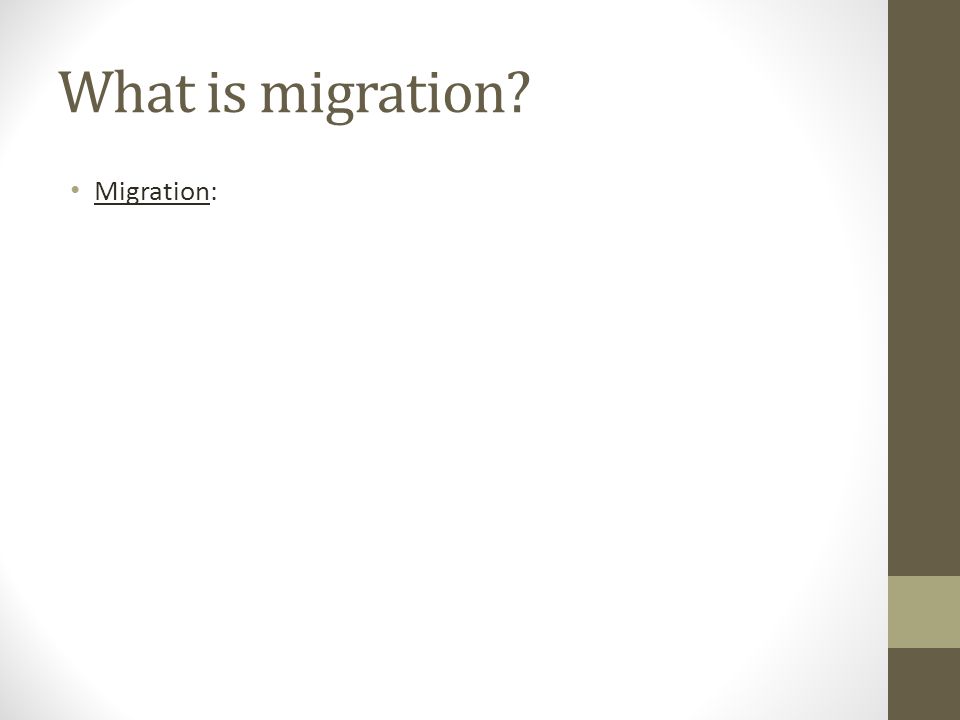 What is migration?

• Migration: